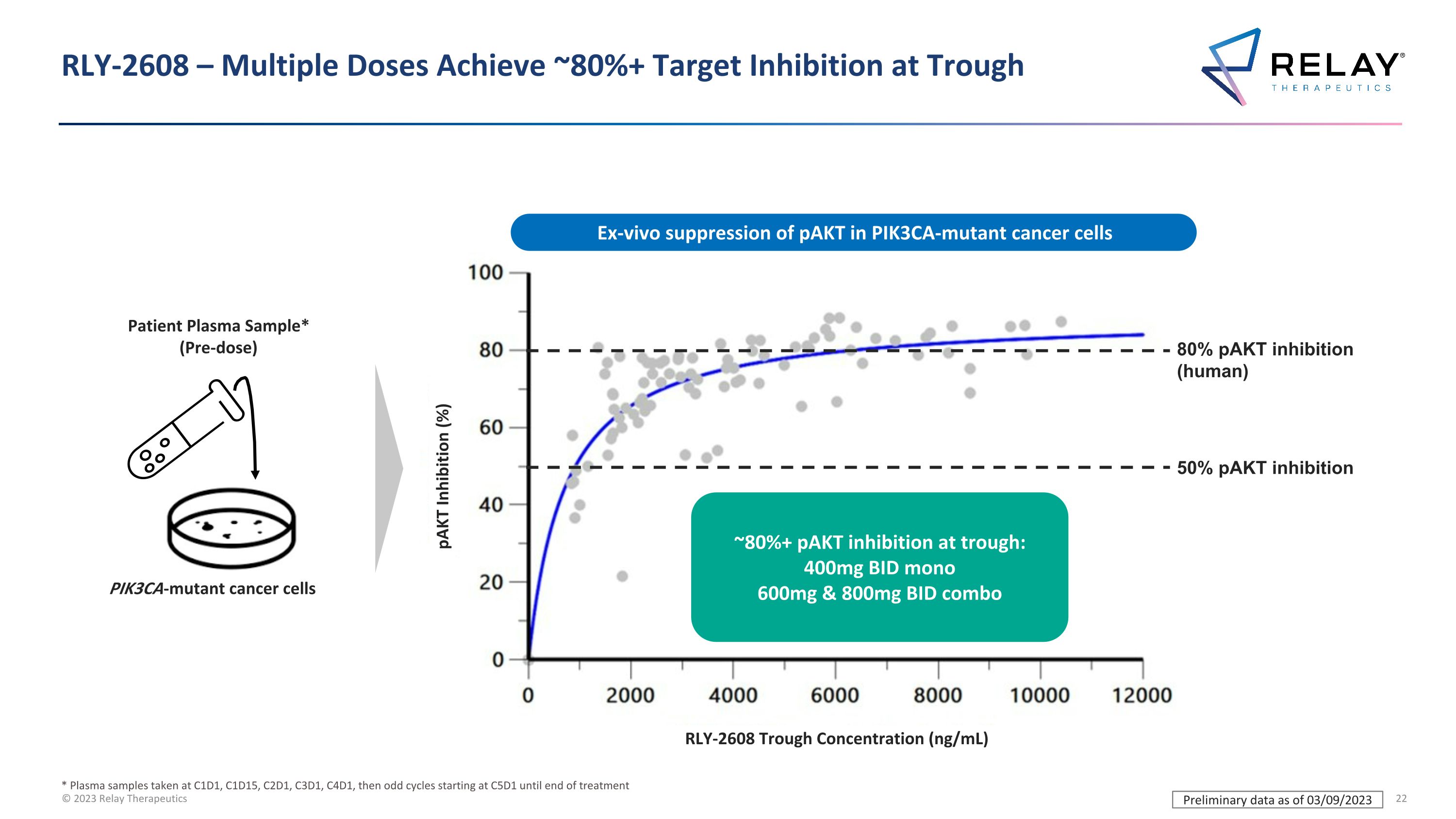 RLY-2608 – Multiple Doses Achieve ~80%+ Target Inhibition at Trough

RELAY®
THERAPEUTICS

Patient Plasma Sample*
(Pre-dose)

PIK3CA-mutant cancer cells

Ex-vivo suppression of pAKT in PIK3CA-mutant cancer cells

pAKT Inhibition (%)

100
80
60
40
20
0

80% pAKT inhibition (human)

50% pAKT inhibition

~80%+ pAKT inhibition at trough:
400mg BID mono
600mg & 800mg BID combo

0 2000 4000 6000 8000 10000 12000

RLY-2608 Trough Concentration (ng/mL)

* Plasma samples taken at C1D1, C1D15, C2D1, C3D1, C4D1, then odd cycles starting at C5D1 until end of treatment
© 2023 Relay Therapeutics

Preliminary data as of 03/09/2023

22